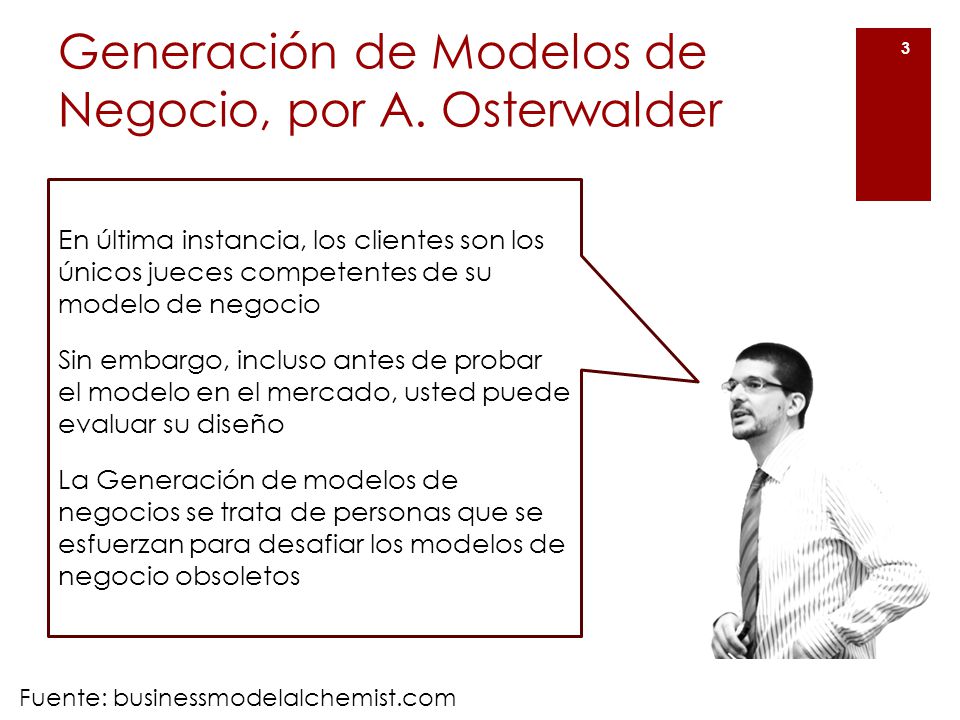 Generación de Modelos de Negocio, por A. Osterwalder

3

En última instancia, los clientes son los únicos jueces competentes de su modelo de negocio

Sin embargo, incluso antes de probar el modelo en el mercado, usted puede evaluar su diseño

La Generación de modelos de negocios se trata de personas que se esfuerzan para desafiar los modelos de negocio obsoletos

Fuente: businessmodelalchemist.com